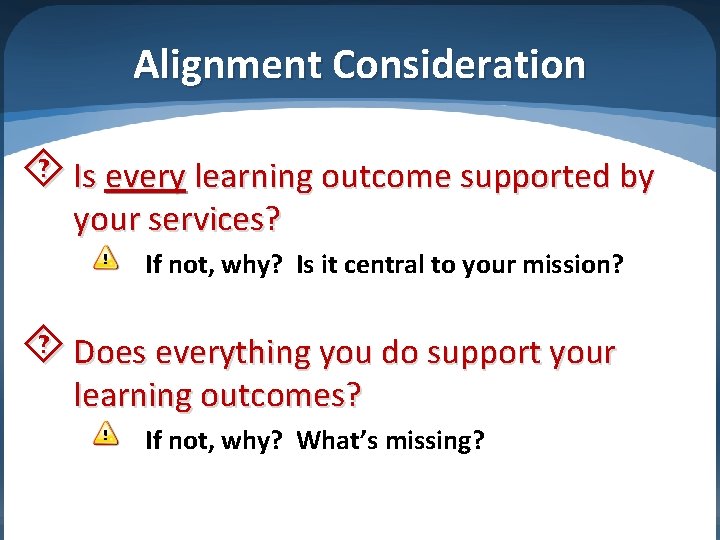 Alignment Consideration

Is every learning outcome supported by your services?

If not, why? Is it central to your mission?

Does everything you do support your learning outcomes?

If not, why? What's missing?